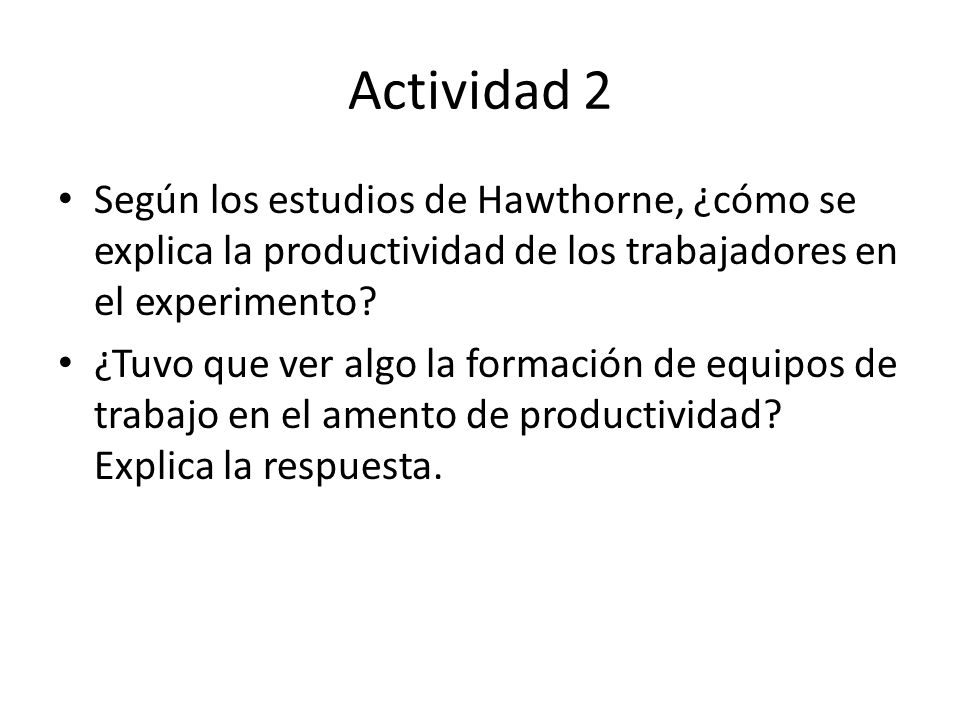 Actividad 2

• Según los estudios de Hawthorne, ¿cómo se explica la productividad de los trabajadores en el experimento?

• ¿Tuvo que ver algo la formación de equipos de trabajo en el amento de productividad? Explica la respuesta.